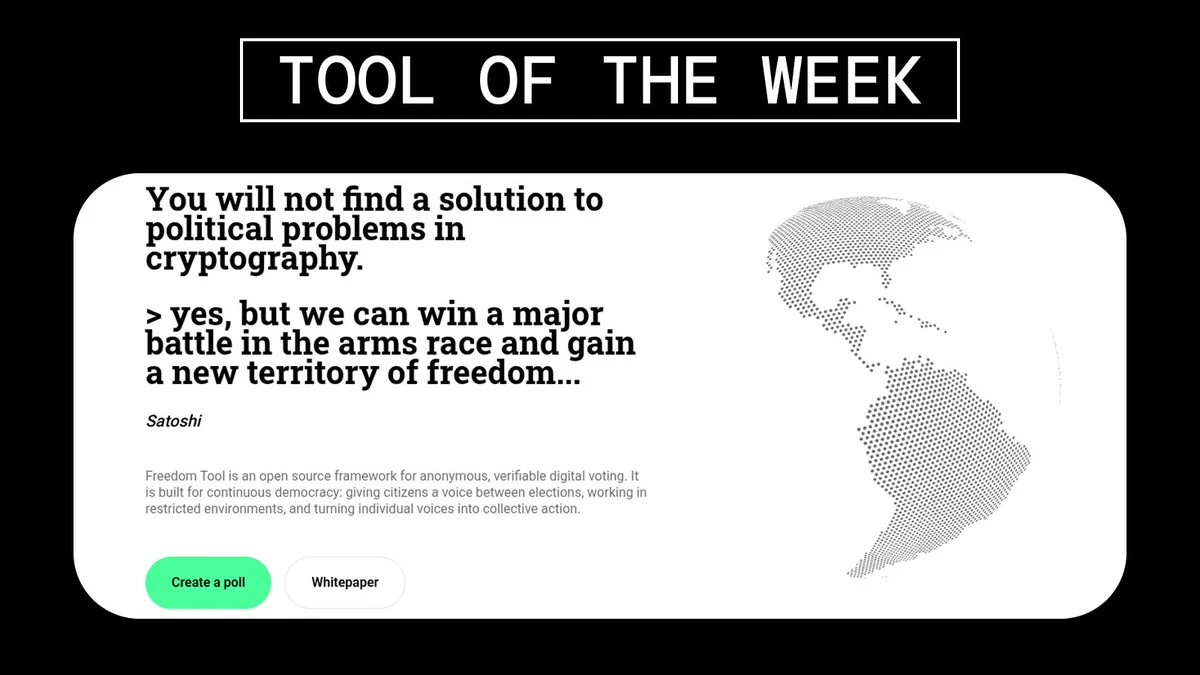 TOOL OF THE WEEK

You will not find a solution to political problems in cryptography.

> yes, but we can win a major battle in the arms race and gain a new territory of freedom...

Satoshi

Freedom Tool is an open source framework for anonymous, verifiable digital voting. It is built for continuous democracy: giving citizens a voice between elections, working in restricted environments, and turning individual voices into collective action.

Create a poll

Whitepaper